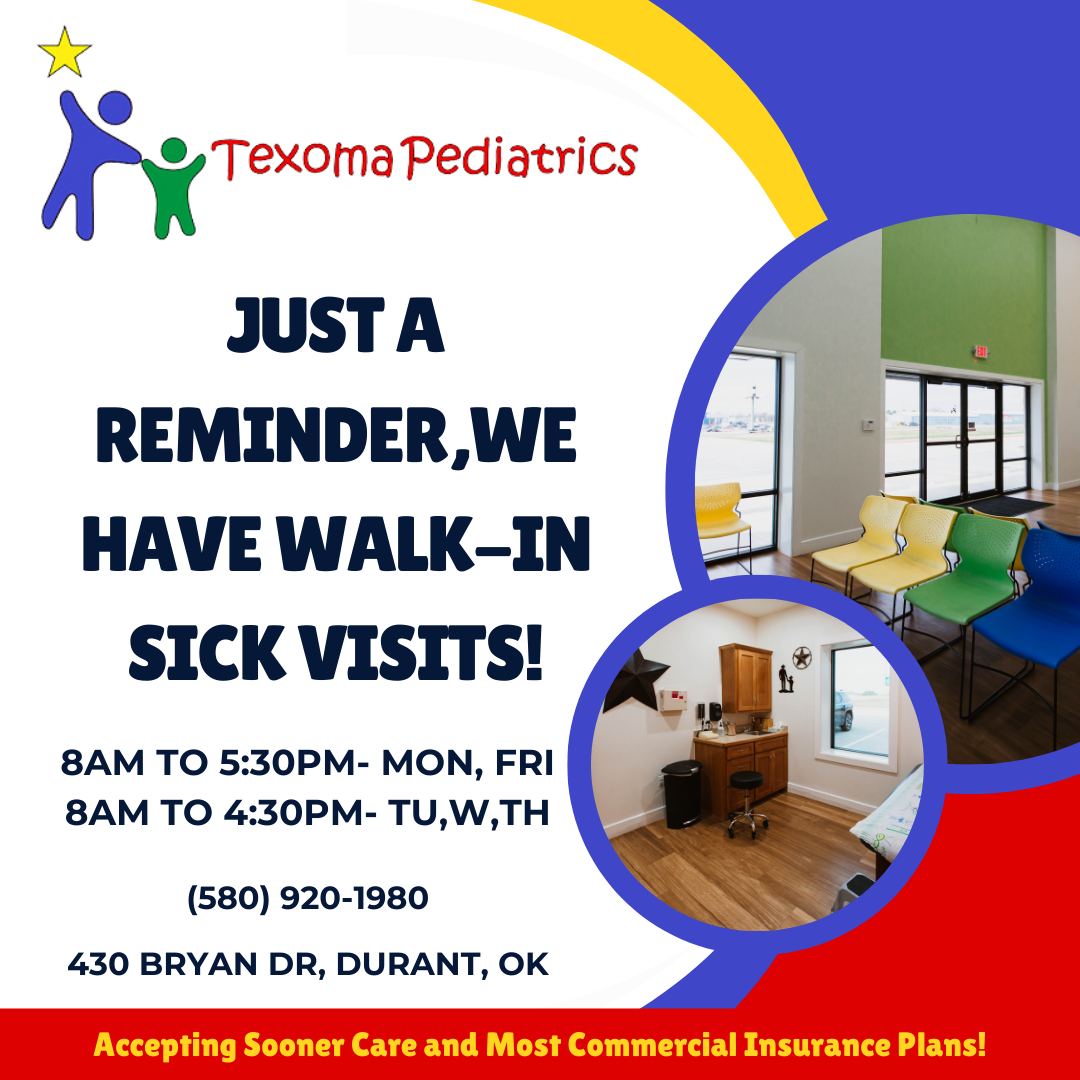 Texoma Pediatrics

JUST A REMINDER,WE HAVE WALK-IN SICK VISITS!

8AM TO 5:30PM- MON, FRI
8AM TO 4:30PM- TU,W,TH

(580) 920-1980

430 BRYAN DR, DURANT, OK

Accepting Sooner Care and Most Commercial Insurance Plans!